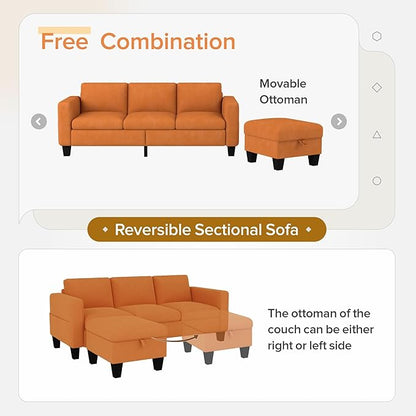 Free Combination

Movable Ottoman

Reversible Sectional Sofa

The ottoman of the couch can be either right or left side